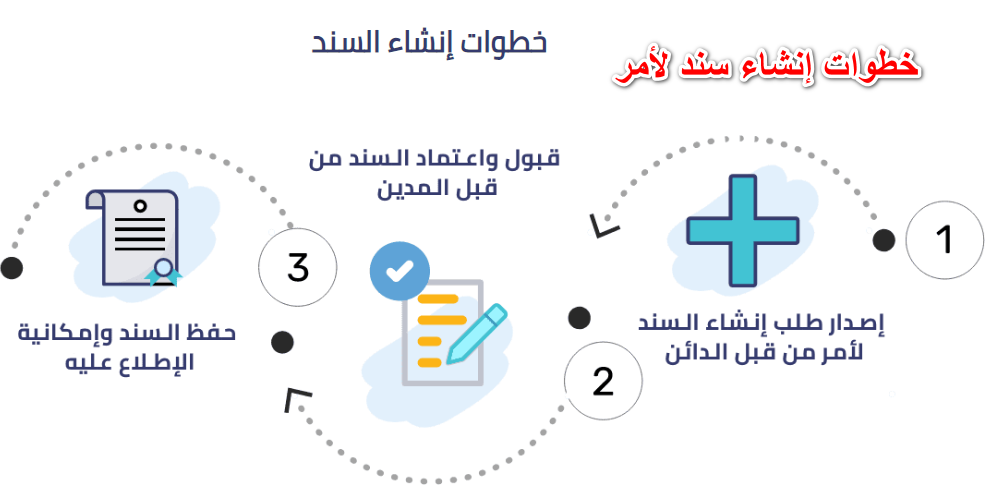 خطوات إنشاء سند لأمر

خطوات إنشاء السند

1

إصدار طلب إنشاء السند لأمر من قبل الدائن

2

قبول واعتماد السند من قبل المدين

3

حفظ السند وإمكانية الإطلاع عليه